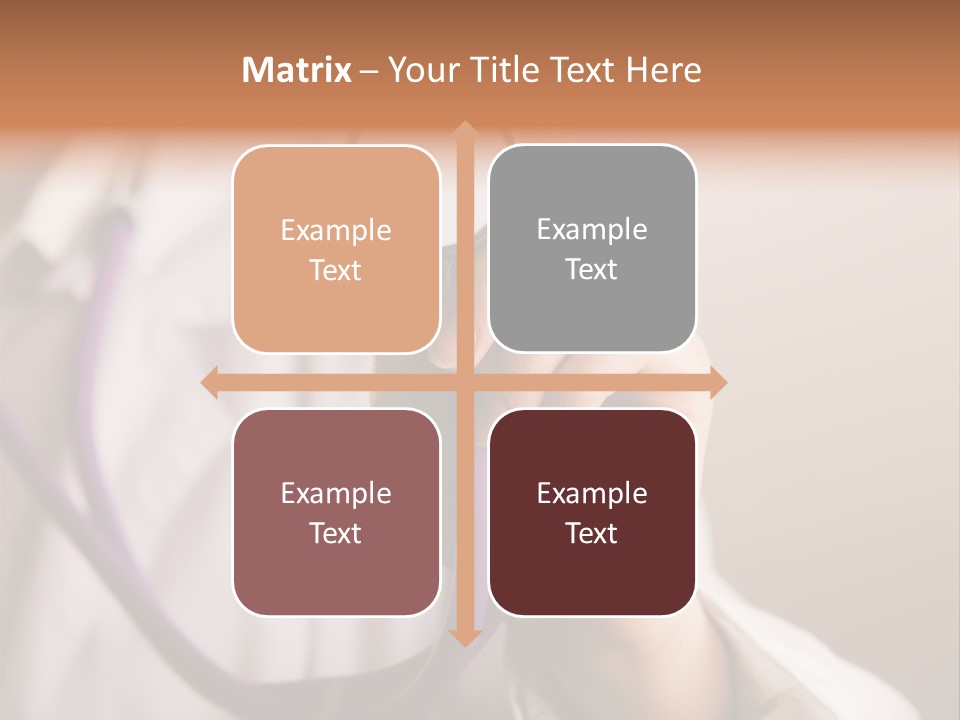 Matrix – Your Title Text Here

Example Text

Example Text

Example Text

Example Text